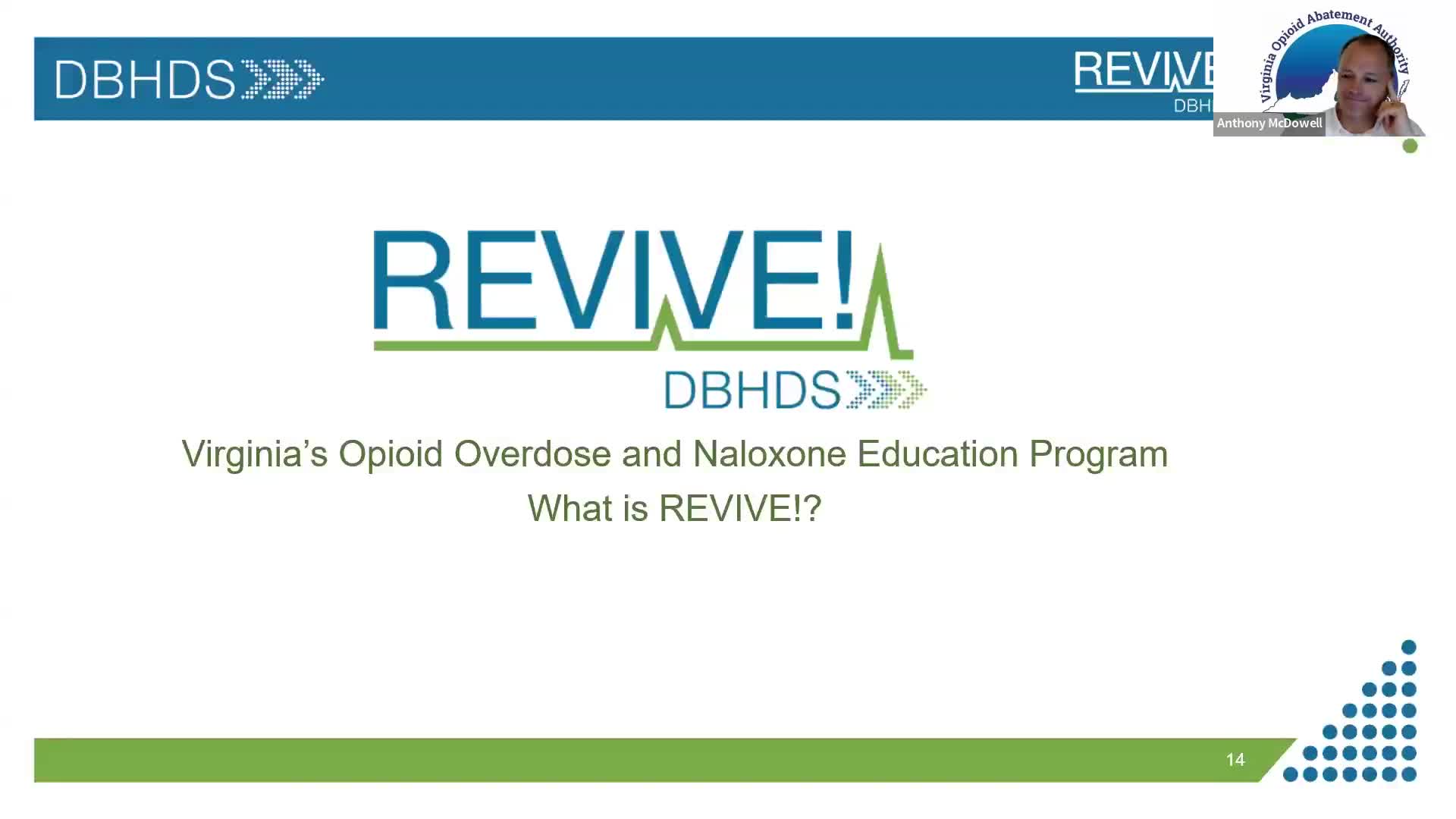 DBHDS

REVIVE
DBH

Virginia Opioid Abatement Authority

Anthony McDowell

REVIVE!
DBHDS

Virginia's Opioid Overdose and Naloxone Education Program
What is REVIVE!?

14